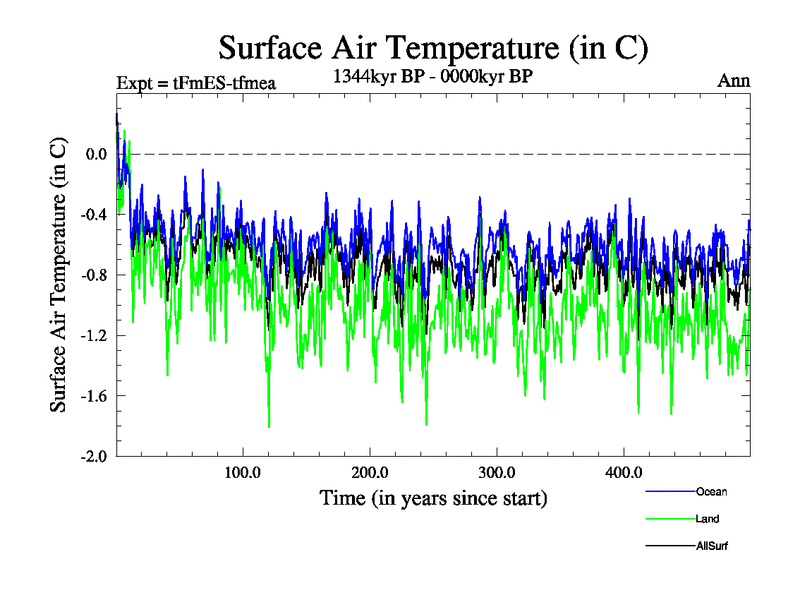 Surface Air Temperature (in C)

Expt = tFmES-tfmea

1344kyr BP - 0000kyr BP

Ann

Surface Air Temperature (in C)

0.0

-0.4

-0.8

-1.2

-1.6

-2.0

100.0

200.0

300.0

400.0

Time (in years since start)

Ocean

Land

AllSurf